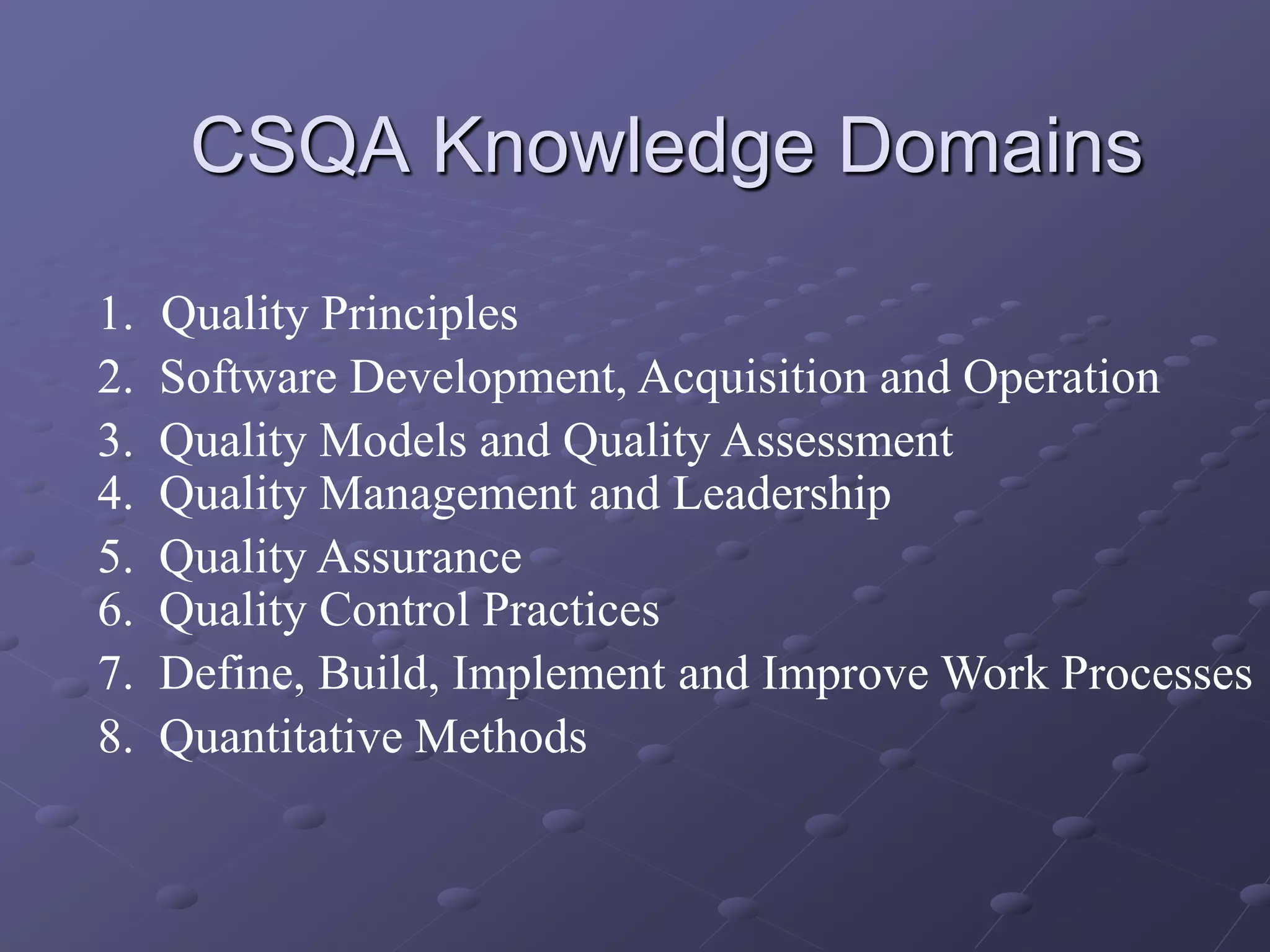 CSQA Knowledge Domains

1. Quality Principles
2. Software Development, Acquisition and Operation
3. Quality Models and Quality Assessment
4. Quality Management and Leadership
5. Quality Assurance
6. Quality Control Practices
7. Define, Build, Implement and Improve Work Processes
8. Quantitative Methods